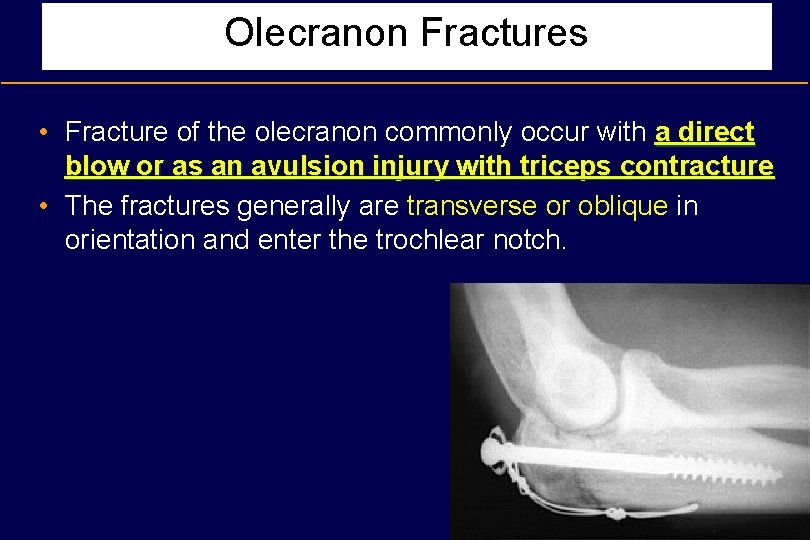 Olecranon Fractures

• Fracture of the olecranon commonly occur with a direct blow or as an avulsion injury with triceps contracture

• The fractures generally are transverse or oblique in orientation and enter the trochlear notch.